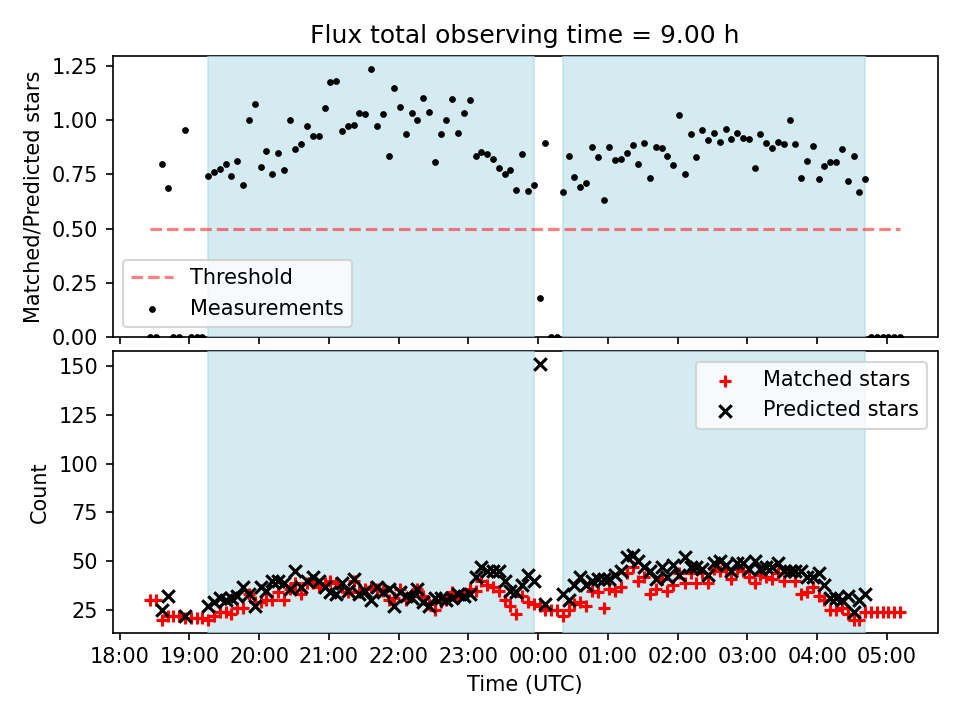 Flux total observing time = 9.00 h

Matched/Predicted stars

1.25
1.00
0.75
0.50
0.25
0.00

Threshold
Measurements

Count

150
125
100
75
50
25

Matched stars
Predicted stars

18:00 19:00 20:00 21:00 22:00 23:00 00:00 01:00 02:00 03:00 04:00 05:00

Time (UTC)